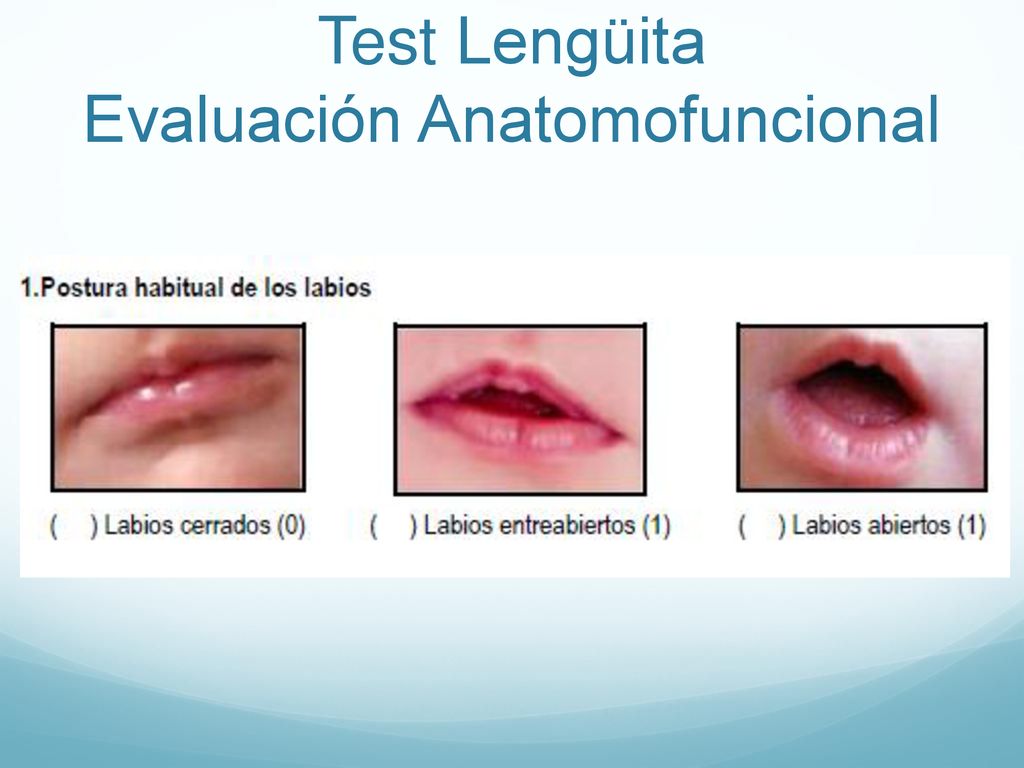 Test Lengüita
Evaluación Anatomofuncional

1.Postura habitual de los labios

( ) Labios cerrados (0)

( ) Labios entreabiertos (1)

( ) Labios abiertos (1)